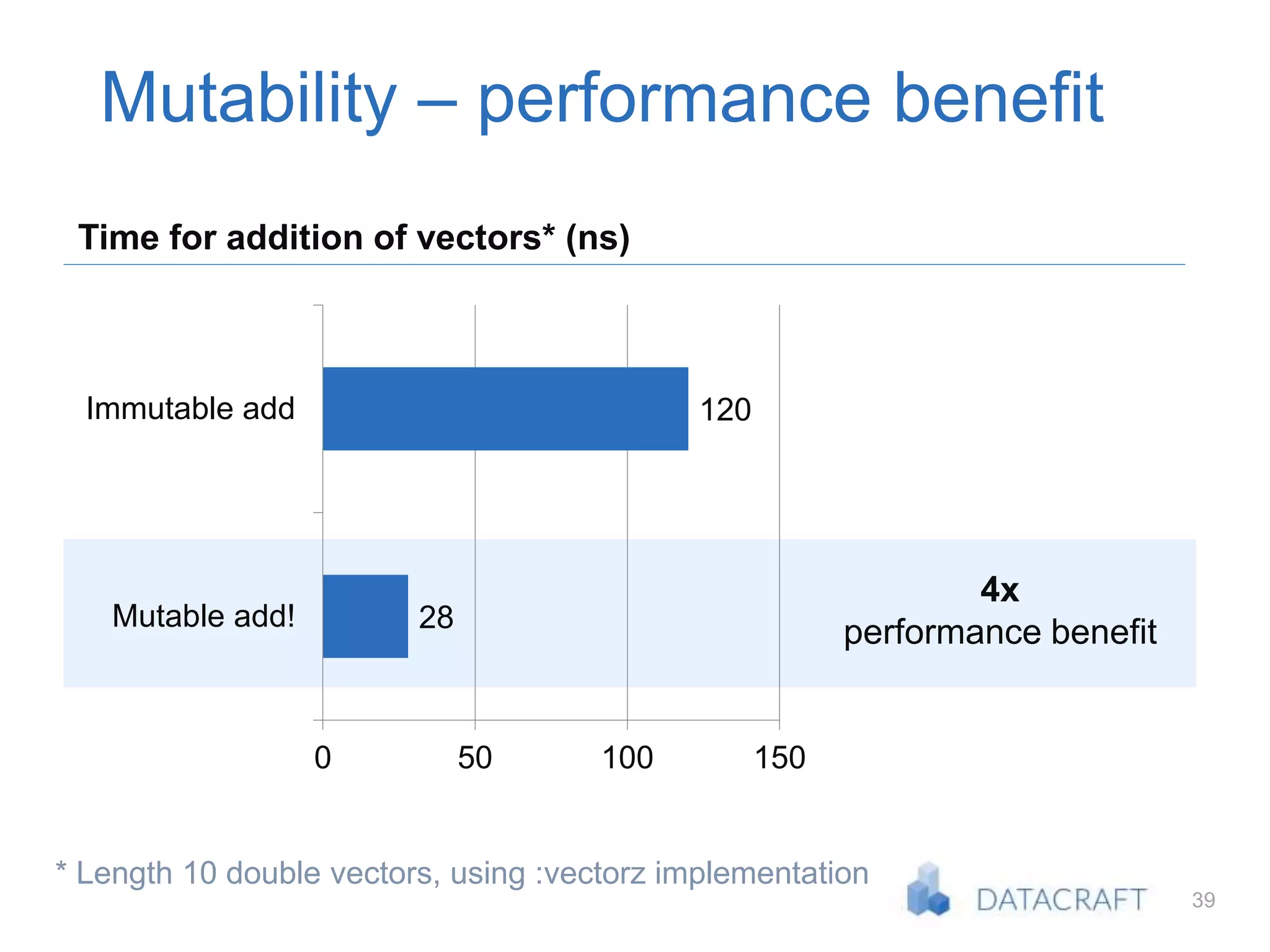 Mutability – performance benefit

Time for addition of vectors* (ns)

Immutable add

120

Mutable add!

28

4x
performance benefit

0 50 100 150

* Length 10 double vectors, using :vectorz implementation

DATACRAFT

39